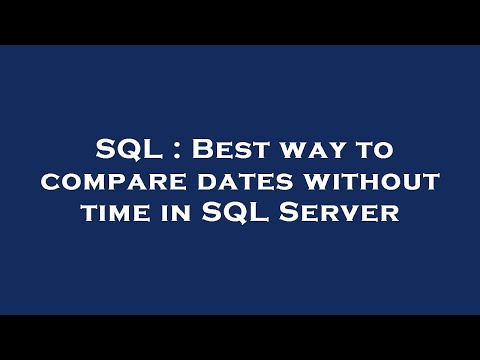 SQL : Best way to compare dates without time in SQL Server